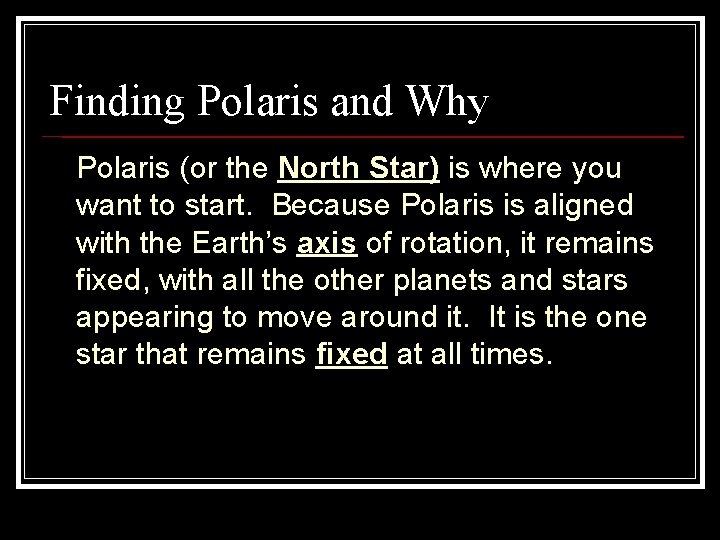 Finding Polaris and Why

Polaris (or the North Star) is where you want to start. Because Polaris is aligned with the Earth's axis of rotation, it remains fixed, with all the other planets and stars appearing to move around it. It is the one star that remains fixed at all times.